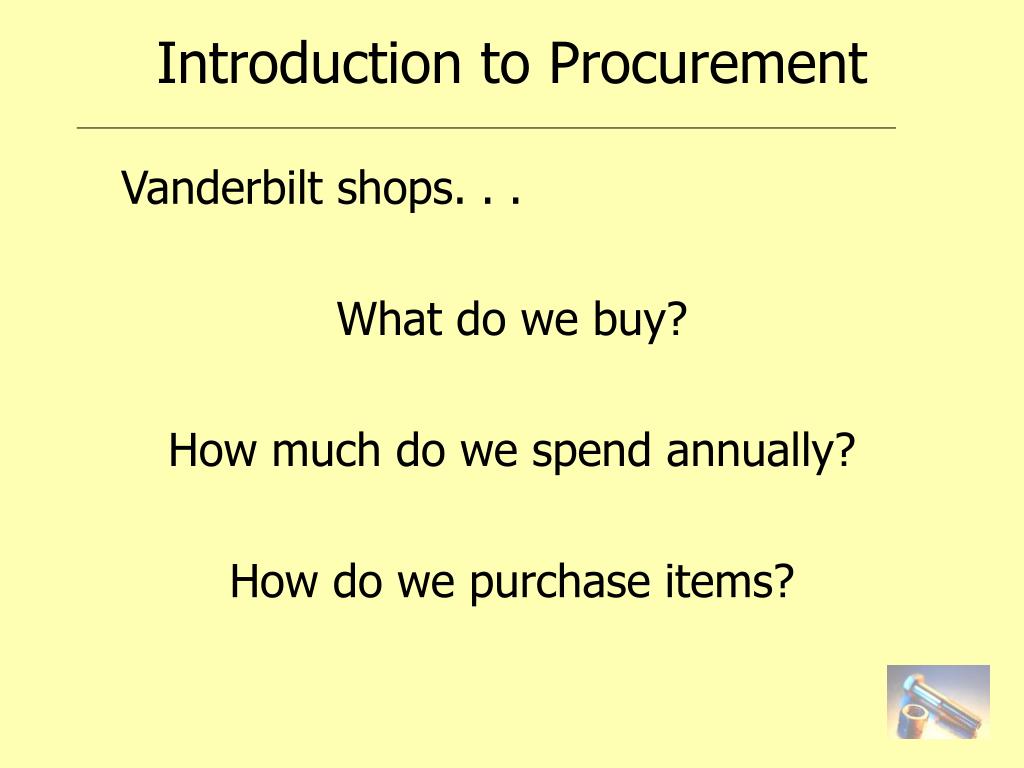 Introduction to Procurement

Vanderbilt shops. . .

What do we buy?

How much do we spend annually?

How do we purchase items?